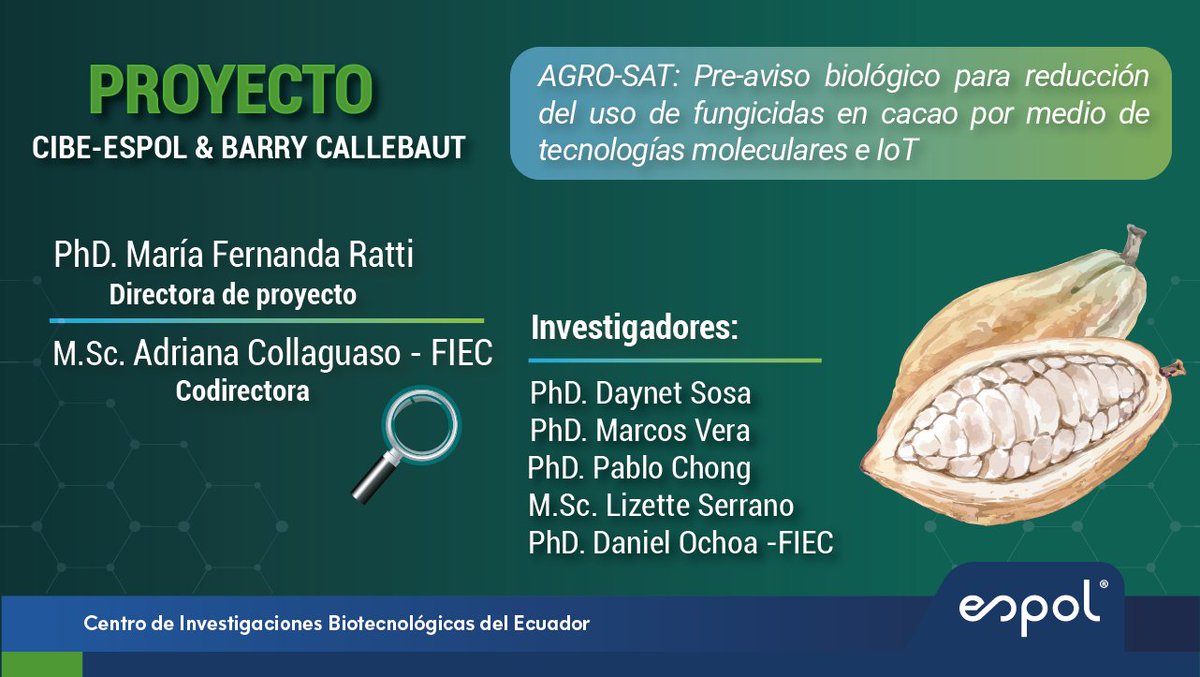 PROYECTO
CIBE-ESPOL & BARRY CALLEBAUT

AGRO-SAT: Pre-aviso biológico para reducción del uso de fungicidas en cacao por medio de tecnologías moleculares e IoT

PhD. María Fernanda Ratti
Directora de proyecto

M.Sc. Adriana Collaguaso - FIEC
Codirectora

Investigadores:
PhD. Daynet Sosa
PhD. Marcos Vera
PhD. Pablo Chong
M.Sc. Lizette Serrano
PhD. Daniel Ochoa -FIEC

Centro de Investigaciones Biotecnológicas del Ecuador

espol®